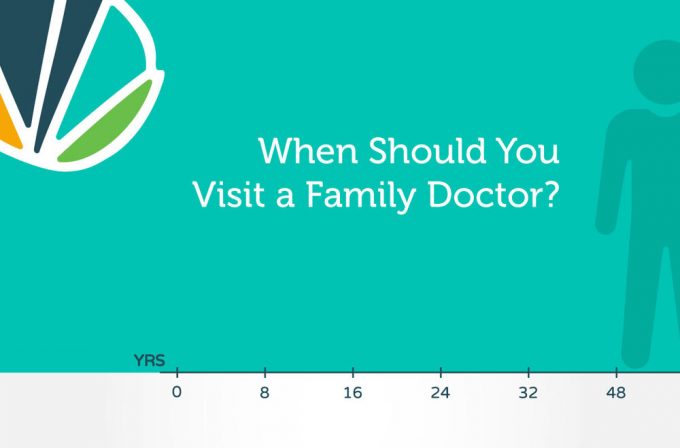 When Should You Visit a Family Doctor?

YRS

0 8 16 24 32 48